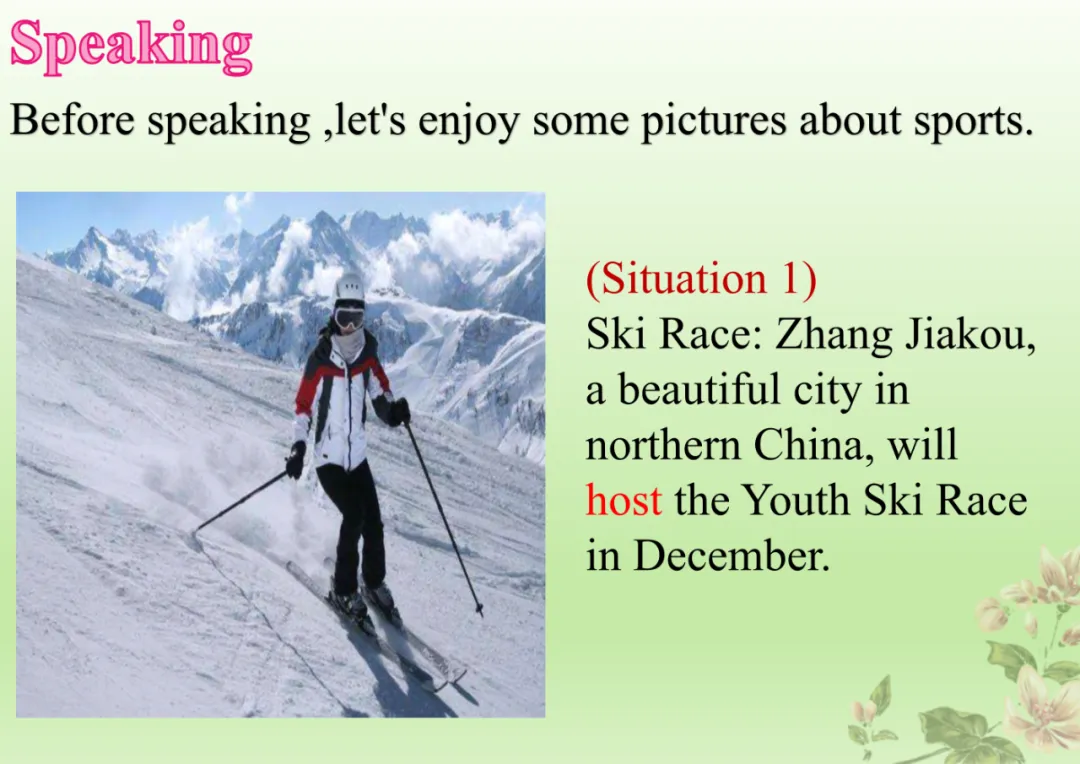 Speaking

Before speaking ,let's enjoy some pictures about sports.

(Situation 1)
Ski Race: Zhang Jiakou, a beautiful city in northern China, will host the Youth Ski Race in December.